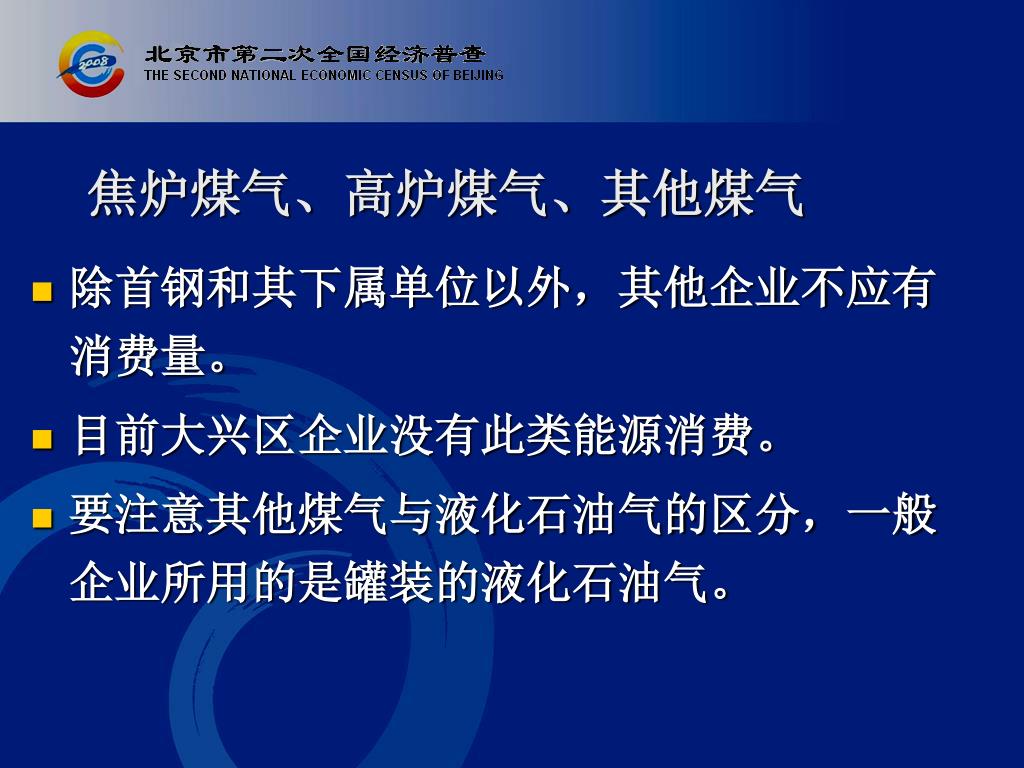 2008

北京市第二次全国经济普查
THE SECOND NATIONAL ECONOMIC CENSUS OF BEIJING

焦炉煤气、高炉煤气、其他煤气

除首钢和其下属单位以外，其他企业不应有消费量。

目前大兴区企业没有此类能源消费。

要注意其他煤气与液化石油气的区分，一般企业所用的是罐装的液化石油气。